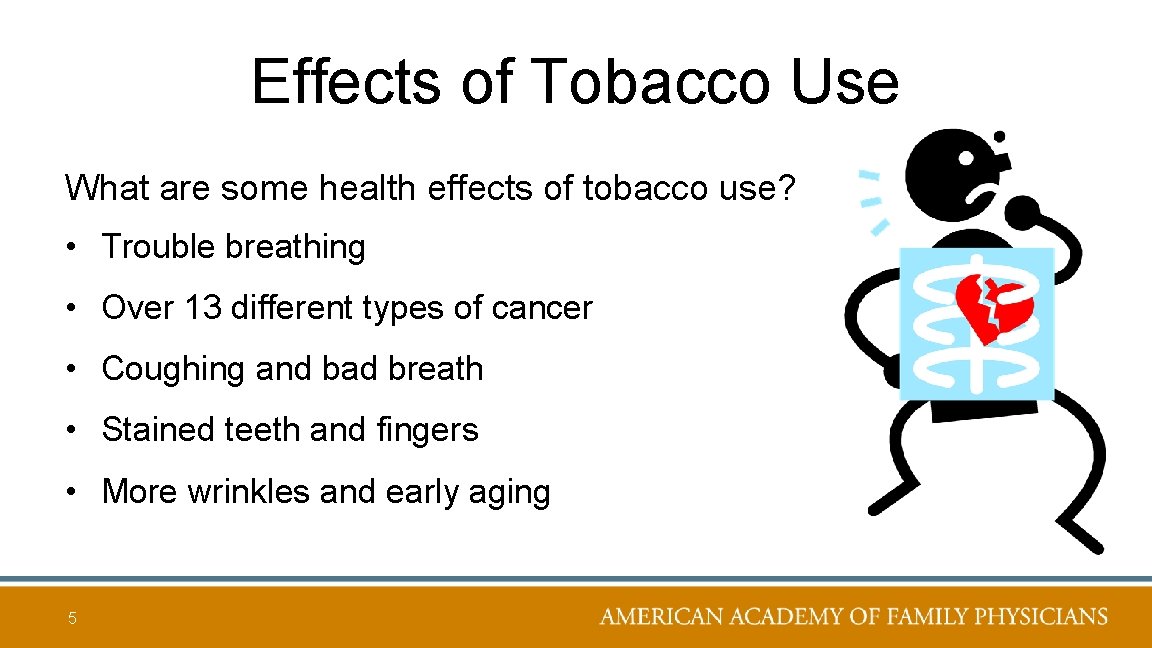 Effects of Tobacco Use

What are some health effects of tobacco use?

• Trouble breathing

• Over 13 different types of cancer

• Coughing and bad breath

• Stained teeth and fingers

• More wrinkles and early aging

5

AMERICAN ACADEMY OF FAMILY PHYSICIANS